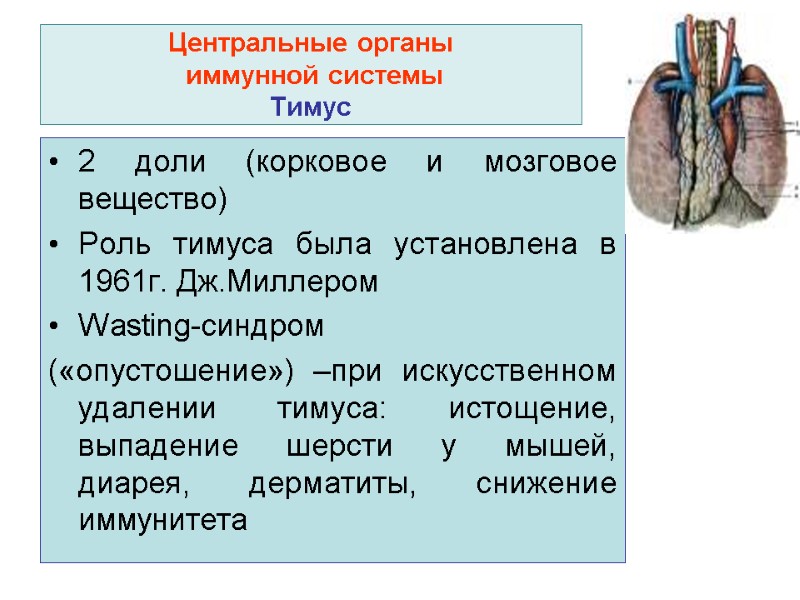 Центральные органы
иммунной системы
Тимус

• 2 доли (корковое и мозговое вещество)
• Роль тимуса была установлена в 1961г. Дж.Миллером
• Wasting-синдром
(«опустошение») –при искусственном удалении тимуса: истощение, выпадение шерсти у мышей, диарея, дерматиты, снижение иммунитета